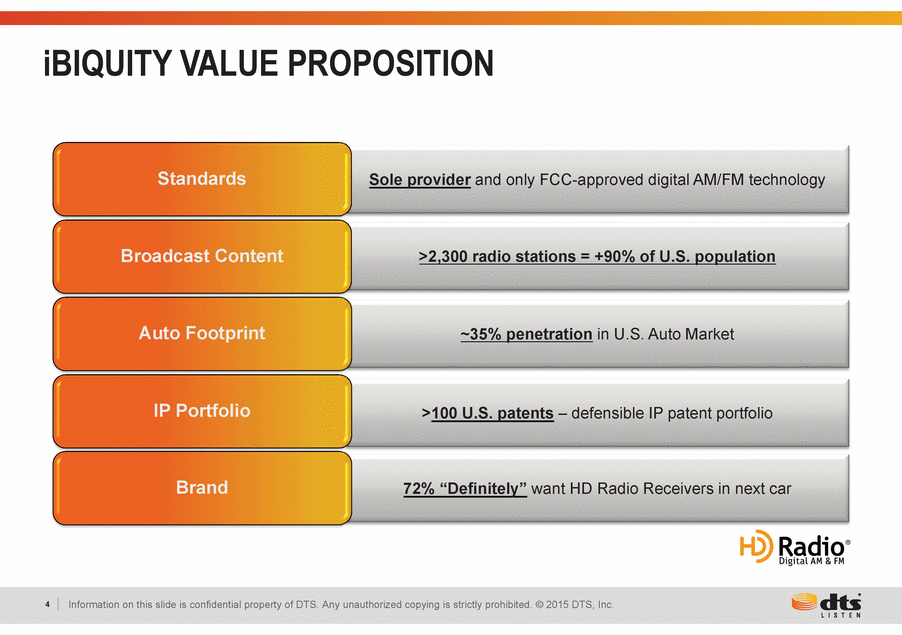 iBIQUITY VALUE PROPOSITION

Standards

Sole provider and only FCC-approved digital AM/FM technology

Broadcast Content

>2,300 radio stations = +90% of U.S. population

Auto Footprint

~35% penetration in U.S. Auto Market

IP Portfolio

>100 U.S. patents – defensible IP patent portfolio

Brand

72% "Definitely" want HD Radio Receivers in next car

HD Radio®
Digital AM & FM

4 | Information on this slide is confidential property of DTS. Any unauthorized copying is strictly prohibited. © 2015 DTS, Inc.

dts
LISTEN